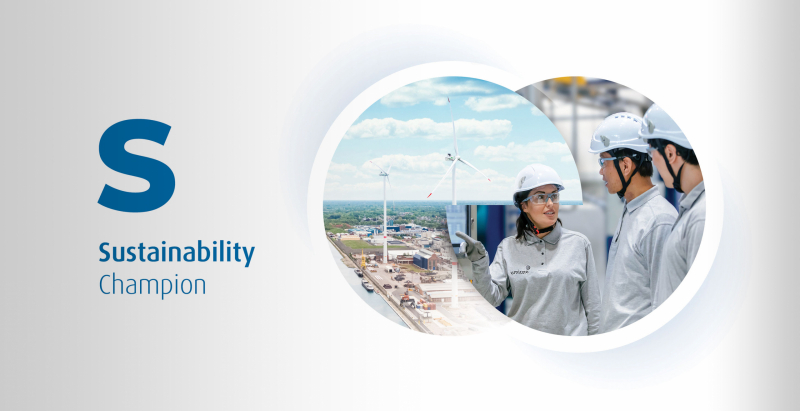 S

Sustainability
Champion